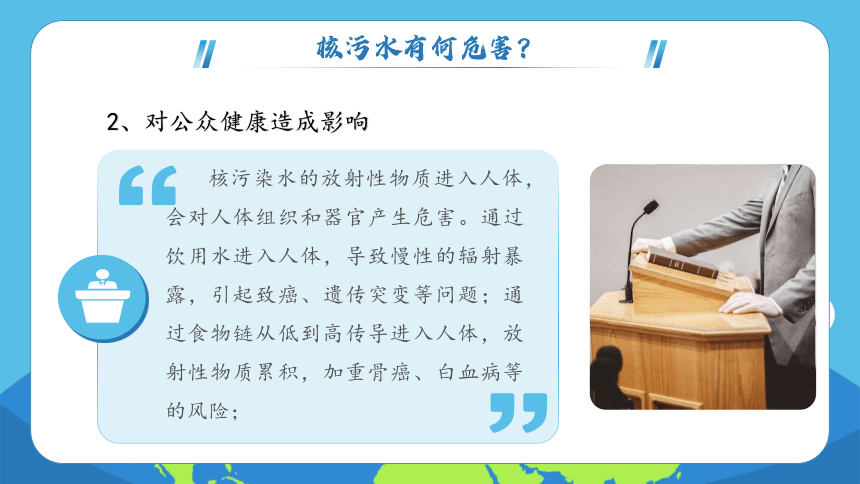 核污水有何危害？

2、对公众健康造成影响

核污染水的放射性物质进入人体，会对人体组织和器官产生危害。通过饮用水进入人体，导致慢性的辐射暴露，引起致癌、遗传突变等问题；通过食物链从低到高传导进入人体，放射性物质累积，加重骨癌、白血病等的风险；